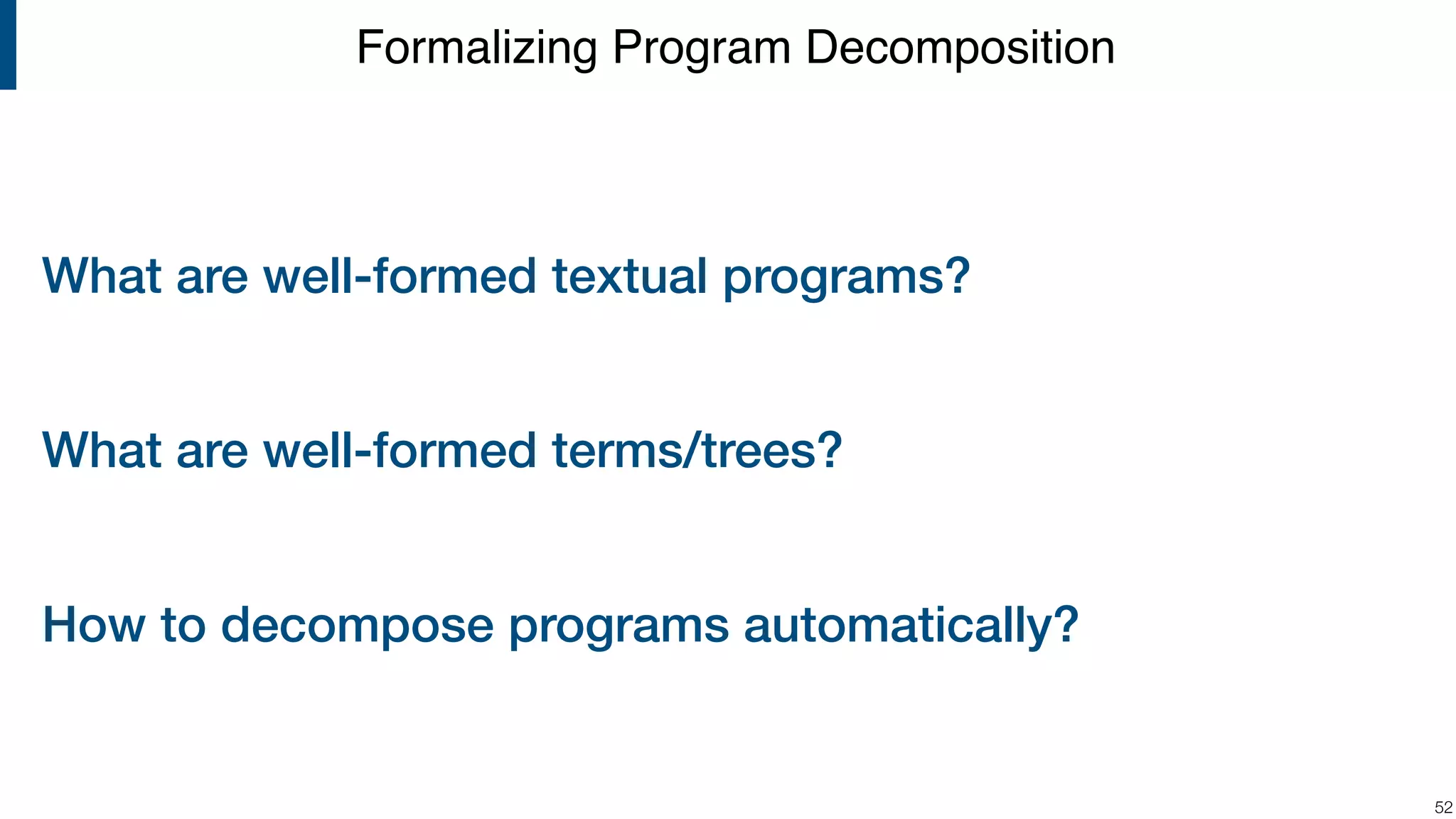 Formalizing Program Decomposition

What are well-formed textual programs?

What are well-formed terms/trees?

How to decompose programs automatically?

52